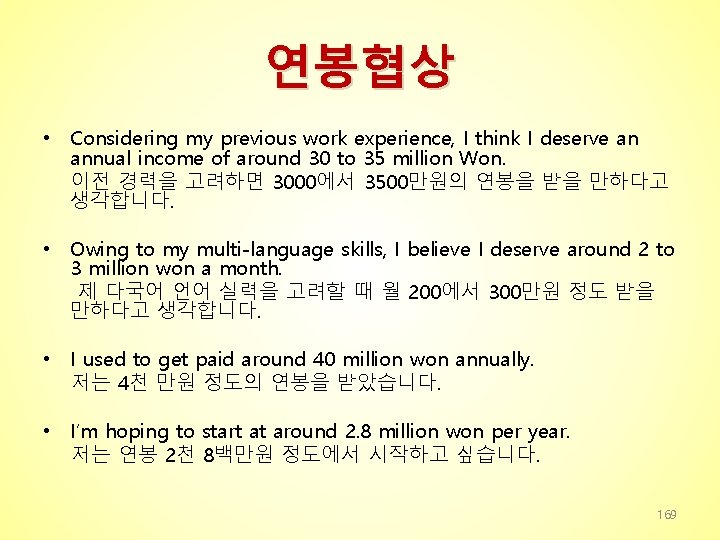 연봉협상

• Considering my previous work experience, I think I deserve an annual income of around 30 to 35 million Won.
이전 경력을 고려하면 3000에서 3500만원의 연봉을 받을 만하다고 생각합니다.

• Owing to my multi-language skills, I believe I deserve around 2 to 3 million won a month.
제 다국어 언어 실력을 고려할 때 월 200에서 300만원 정도 받을 만하다고 생각합니다.

• I used to get paid around 40 million won annually.
저는 4천 만원 정도의 연봉을 받았습니다.

• I'm hoping to start at around 2.8 million won per year.
저는 연봉 2천 8백만원 정도에서 시작하고 싶습니다.

169